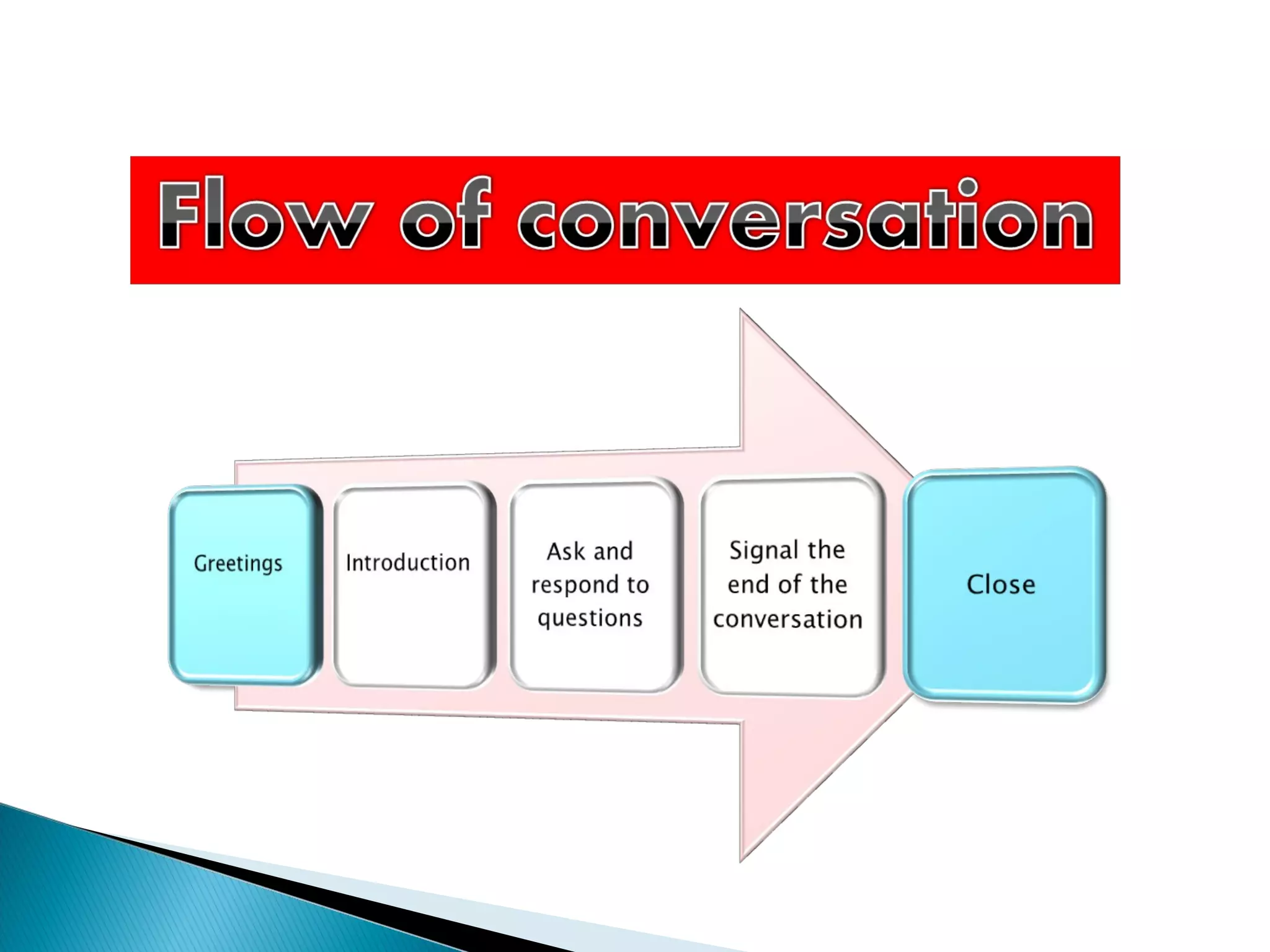 Flow of conversation

Greetings

Introduction

Ask and respond to questions

Signal the end of the conversation

Close